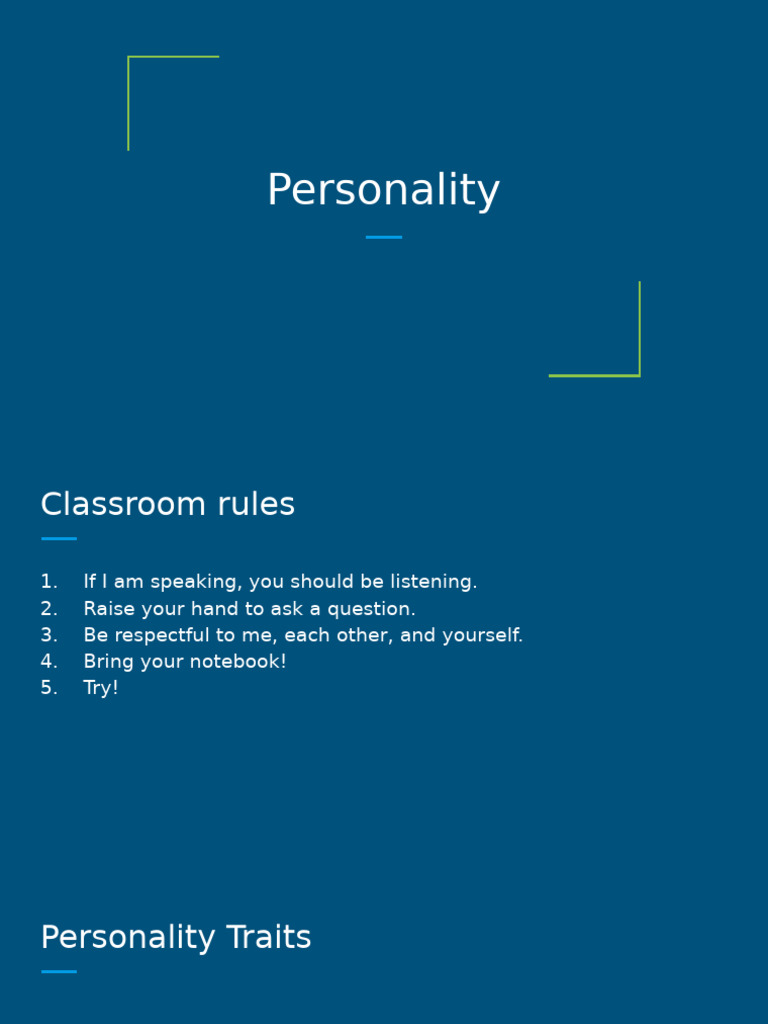 Personality

Classroom rules

1. If I am speaking, you should be listening.
2. Raise your hand to ask a question.
3. Be respectful to me, each other, and yourself.
4. Bring your notebook!
5. Try!

Personality Traits